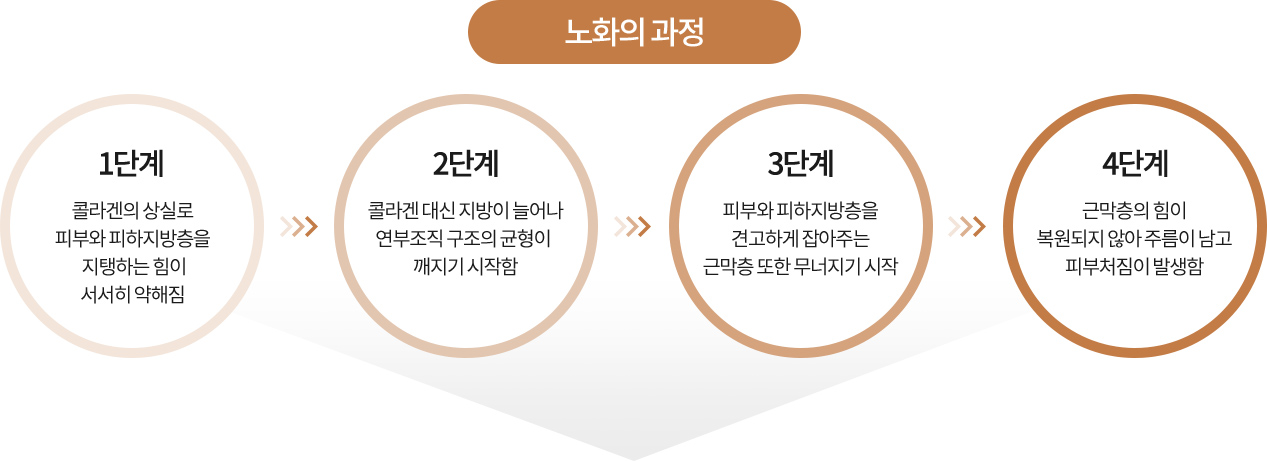 노화의 과정

1단계

콜라겐의 상실로 피부와 피하지방층을 지탱하는 힘이 서서히 약해짐

2단계

콜라겐 대신 지방이 늘어나 연부조직 구조의 균형이 깨지기 시작함

3단계

피부와 피하지방층을 견고하게 잡아주는 근막층 또한 무너지기 시작

4단계

근막층의 힘이 복원되지 않아 주름이 남고 피부처짐이 발생함